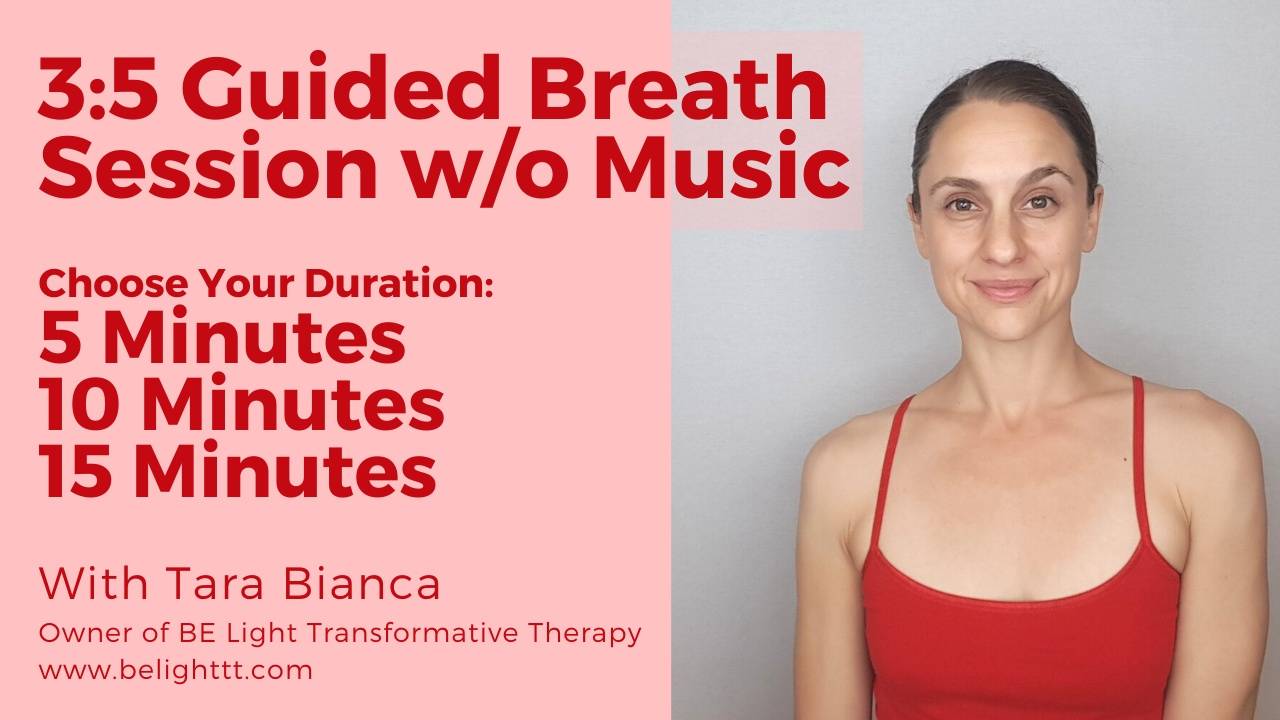 3:5 Guided Breath Session w/o Music

Choose Your Duration:
5 Minutes
10 Minutes
15 Minutes

With Tara Bianca
Owner of BE Light Transformative Therapy
www.belighttt.com